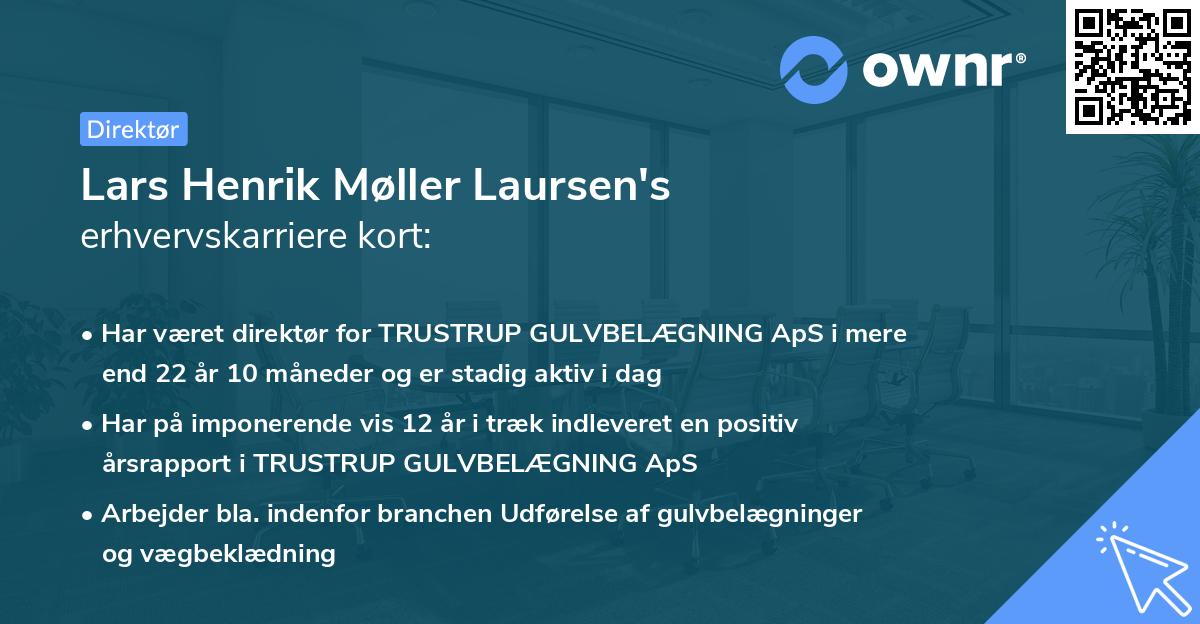 ownr®

Direktør

Lars Henrik Møller Laursen's
erhvervskarriere kort:

• Har været direktør for TRUSTRUP GULVBELÆGNING ApS i mere end 22 år 10 måneder og er stadig aktiv i dag

• Har på imponerende vis 12 år i træk indleveret en positiv årsrapport i TRUSTRUP GULVBELÆGNING ApS

• Arbejder bla. indenfor branchen Udførelse af gulvbelægninger og vægbeklædning